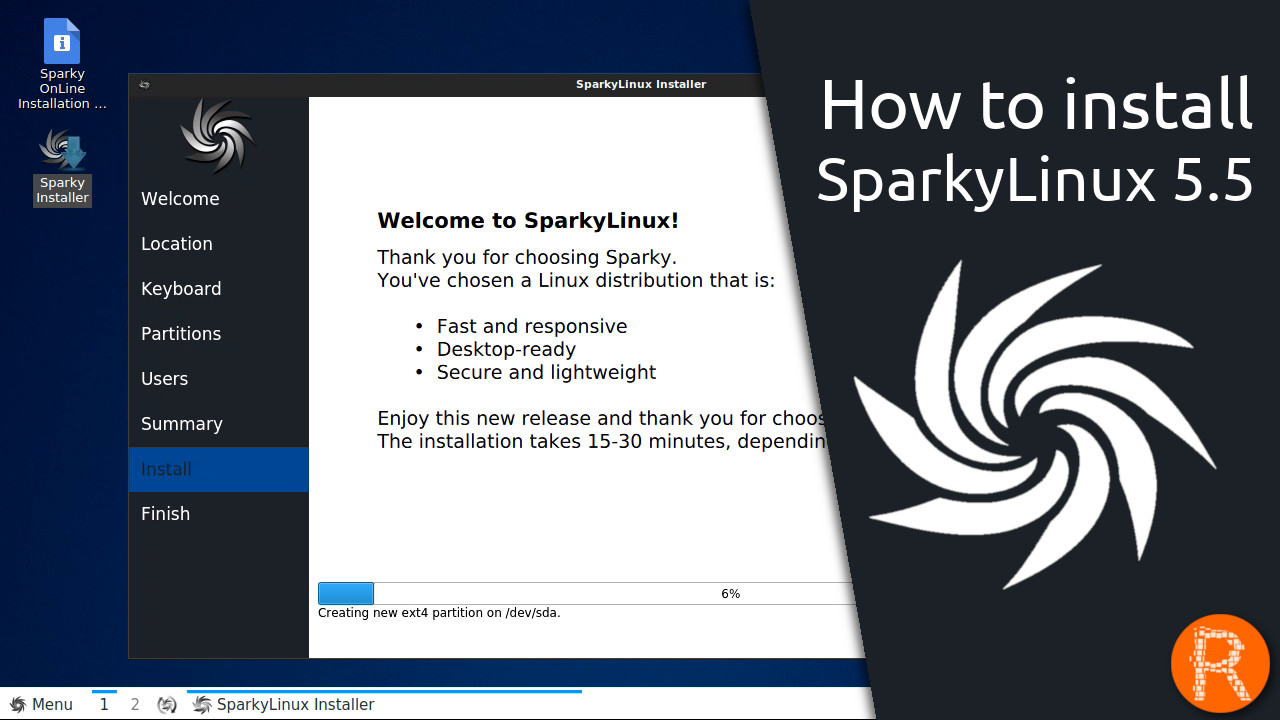 Sparky OnLine Installation ...

Sparky Installer

SparkyLinux Installer

Welcome
Location
Keyboard
Partitions
Users
Summary
Install
Finish

Welcome to SparkyLinux!

Thank you for choosing Sparky.
You've chosen a Linux distribution that is:

• Fast and responsive
• Desktop-ready
• Secure and lightweight

Enjoy this new release and thank you for choos
The installation takes 15-30 minutes, dependin

6%

Creating new ext4 partition on /dev/sda.

Menu 1 2 SparkyLinux Installer

How to install SparkyLinux 5.5

R